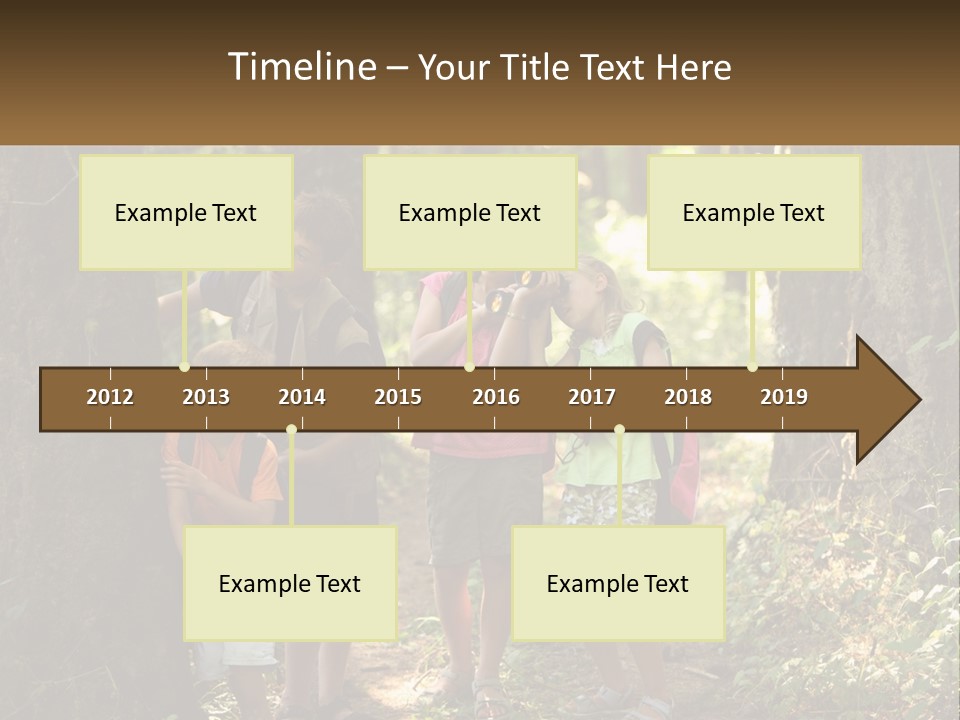 Timeline – Your Title Text Here

Example Text

Example Text

Example Text

2012 2013 2014 2015 2016 2017 2018 2019

Example Text

Example Text